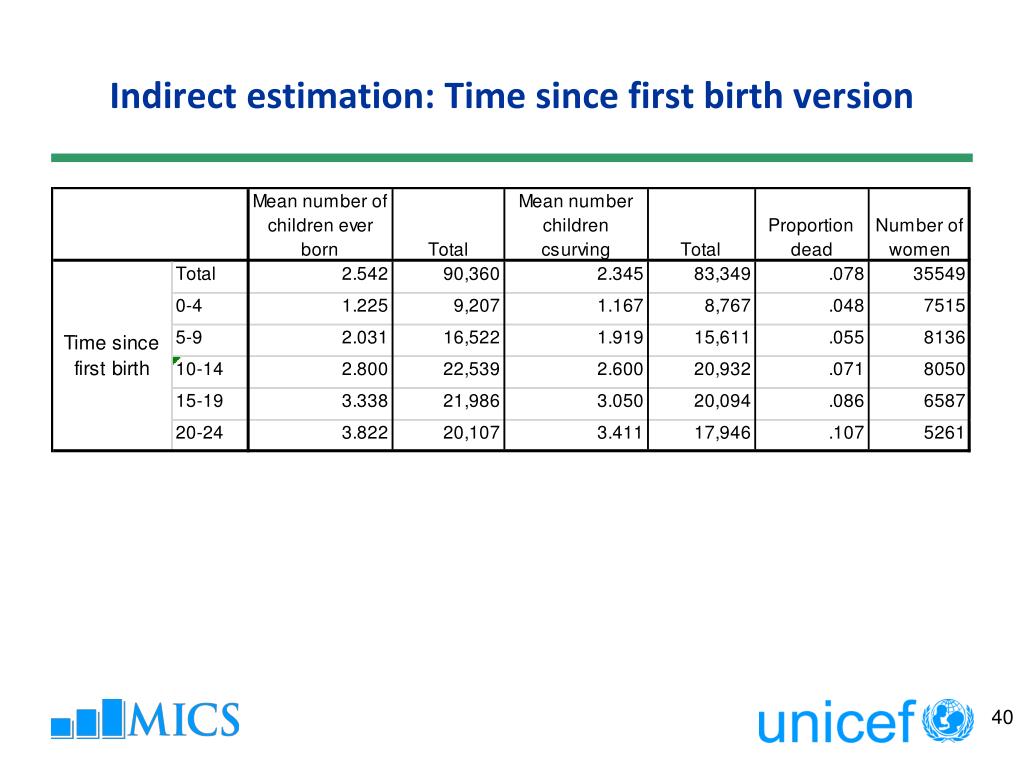 Indirect estimation: Time since first birth version

| | | Mean number of children ever born | Total | Mean number children csurving | Total | Proportion dead | Number of women |
|---|---|---|---|---|---|---|---|
| Time since first birth | Total | 2.542 | 90,360 | 2.345 | 83,349 | .078 | 35549 |
| | 0-4 | 1.225 | 9,207 | 1.167 | 8,767 | .048 | 7515 |
| | 5-9 | 2.031 | 16,522 | 1.919 | 15,611 | .055 | 8136 |
| | 10-14 | 2.800 | 22,539 | 2.600 | 20,932 | .071 | 8050 |
| | 15-19 | 3.338 | 21,986 | 3.050 | 20,094 | .086 | 6587 |
| | 20-24 | 3.822 | 20,107 | 3.411 | 17,946 | .107 | 5261 |

MICS

unicef

40